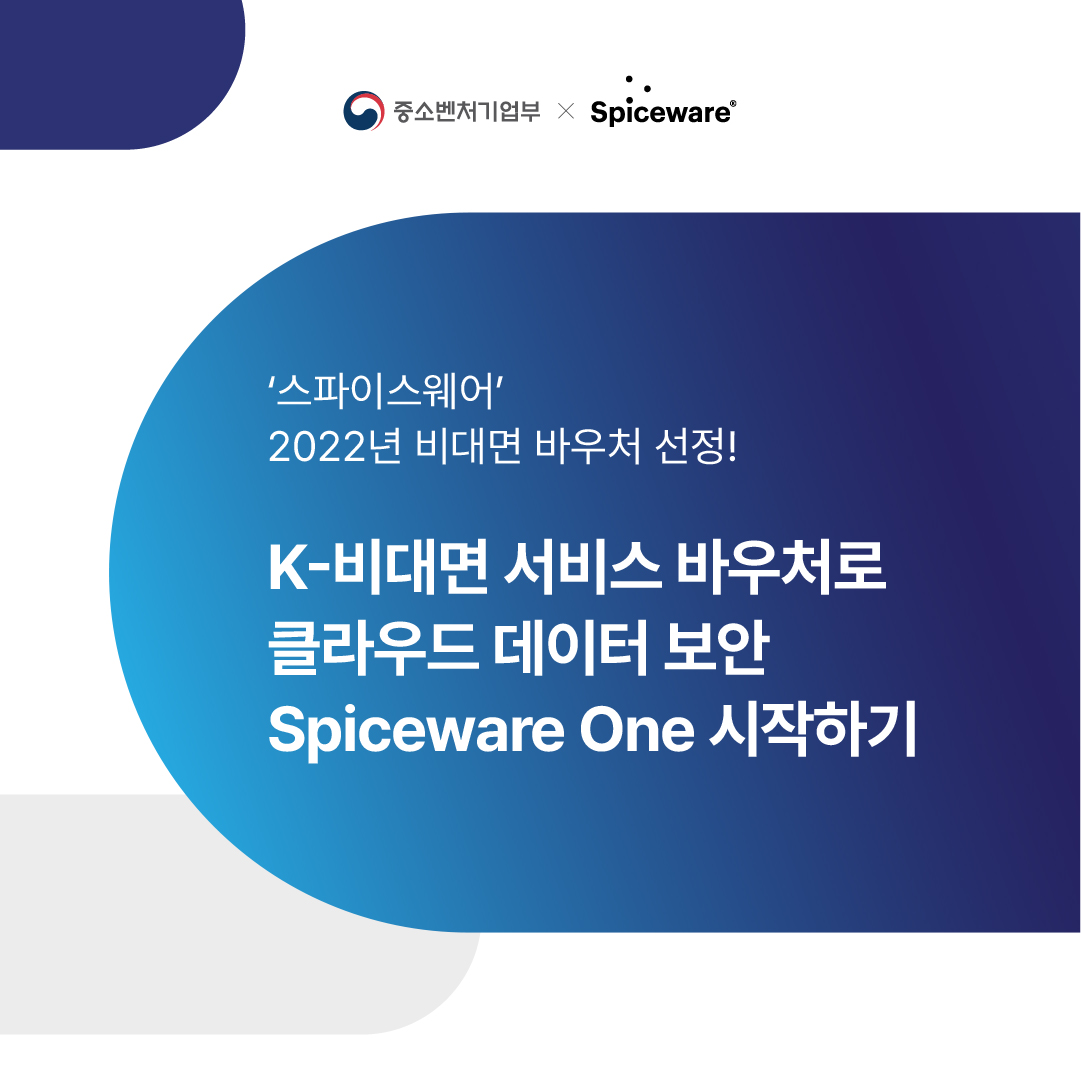 중소벤처기업부 × Spiceware®

‘스파이스웨어’
2022년 비대면 바우처 선정!

K-비대면 서비스 바우처로
클라우드 데이터 보안
Spiceware One 시작하기